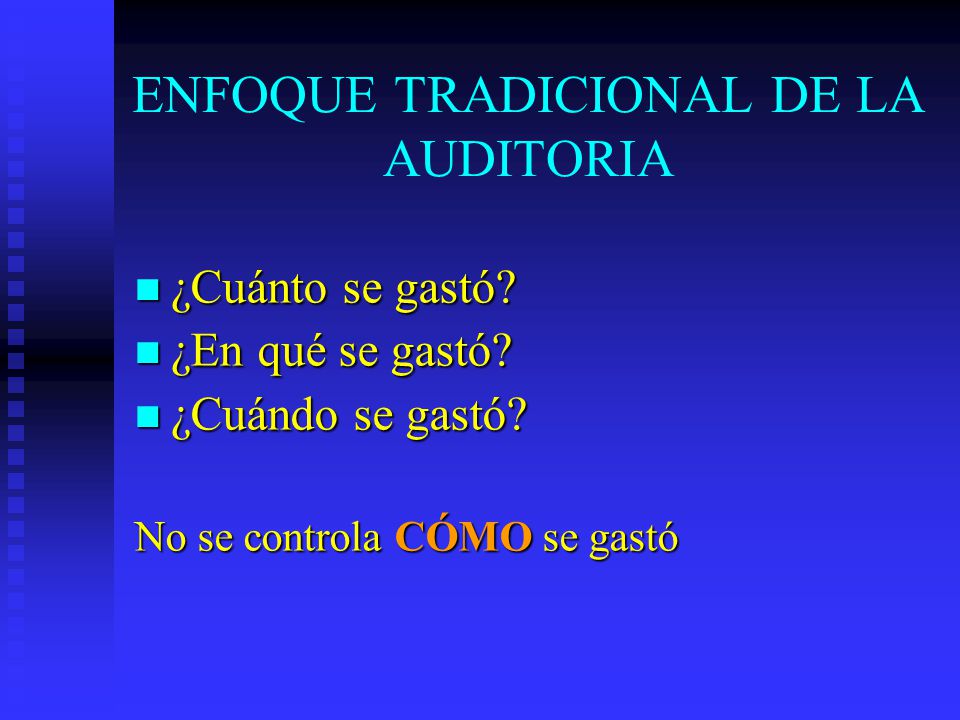 ENFOQUE TRADICIONAL DE LA AUDITORIA

- ¿Cuánto se gastó?
- ¿En qué se gastó?
- ¿Cuándo se gastó?

No se controla CÓMO se gastó